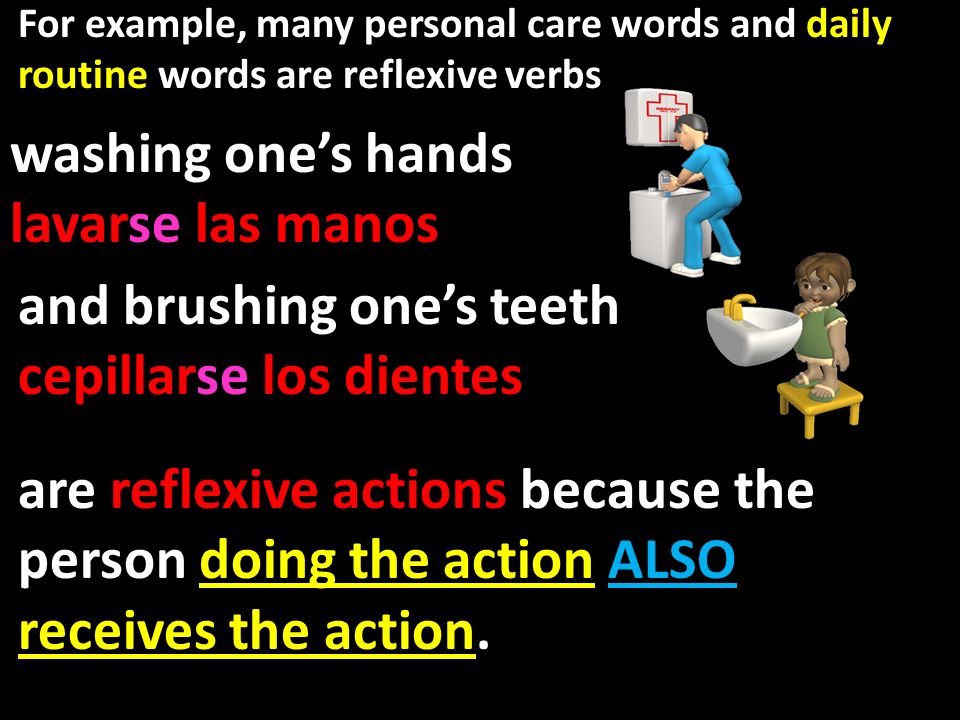 For example, many personal care words and daily routine words are reflexive verbs

washing one's hands
lavarse las manos

and brushing one's teeth
cepillarse los dientes

are reflexive actions because the person doing the action ALSO receives the action.